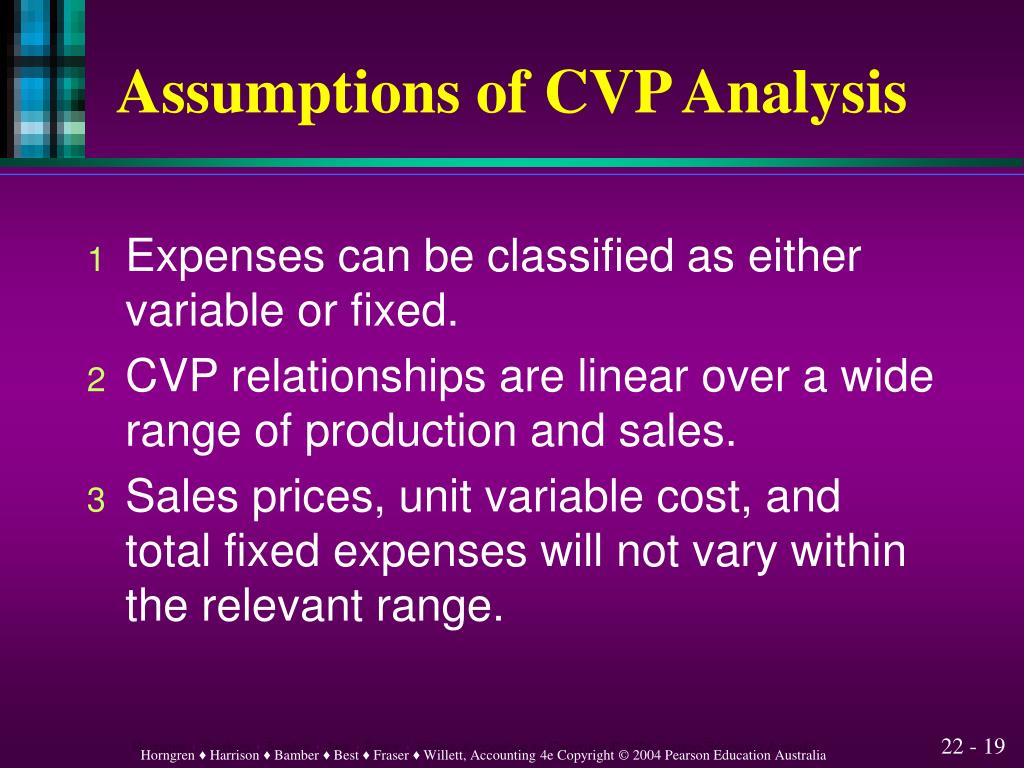 Assumptions of CVP Analysis

1 Expenses can be classified as either variable or fixed.

2 CVP relationships are linear over a wide range of production and sales.

3 Sales prices, unit variable cost, and total fixed expenses will not vary within the relevant range.

Horngren ♦ Harrison ♦ Bamber ♦ Best ♦ Fraser ♦ Willett, Accounting 4e Copyright © 2004 Pearson Education Australia

22 - 19